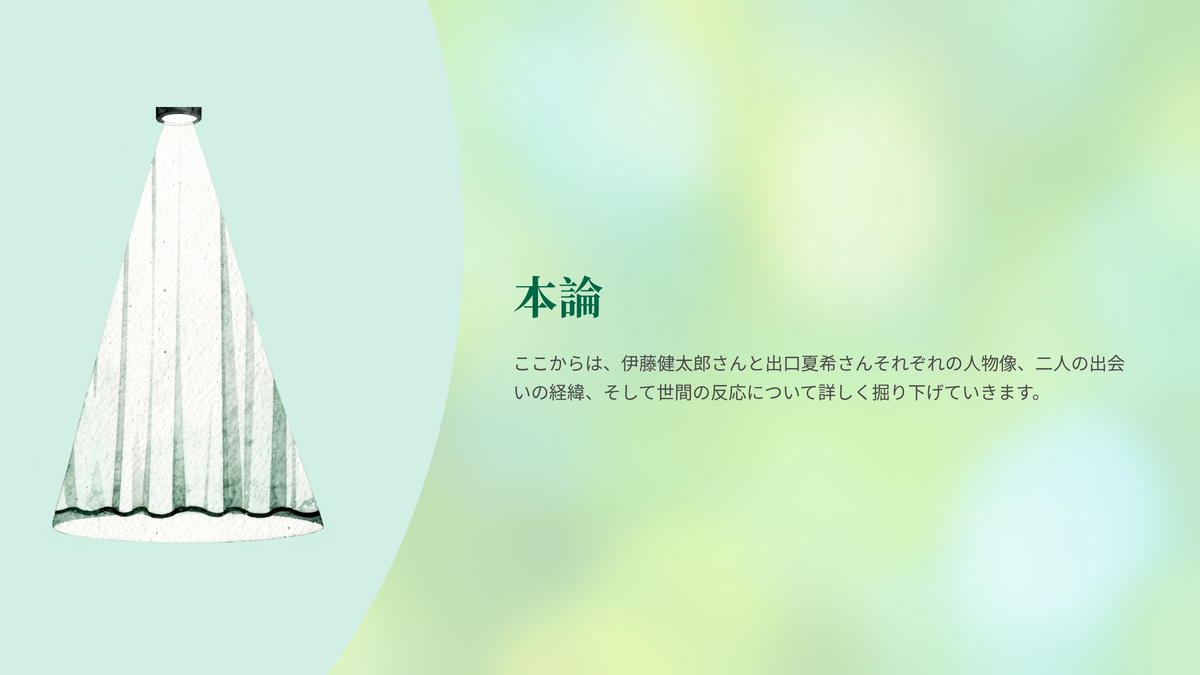 本論

ここからは、伊藤健太郎さんと出口夏希さんそれぞれの人物像、二人の出会いの経緯、そして世間の反応について詳しく掘り下げていきます。